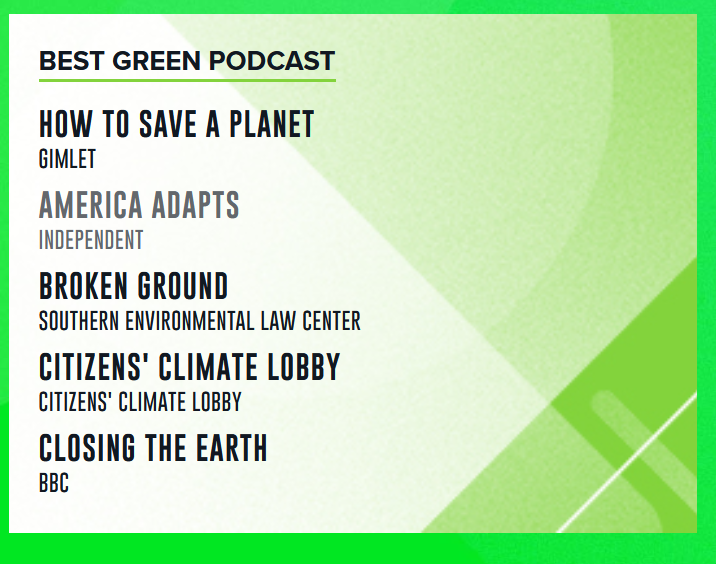 BEST GREEN PODCAST

HOW TO SAVE A PLANET
GIMLET

AMERICA ADAPTS
INDEPENDENT

BROKEN GROUND
SOUTHERN ENVIRONMENTAL LAW CENTER

CITIZENS' CLIMATE LOBBY
CITIZENS' CLIMATE LOBBY

CLOSING THE EARTH
BBC